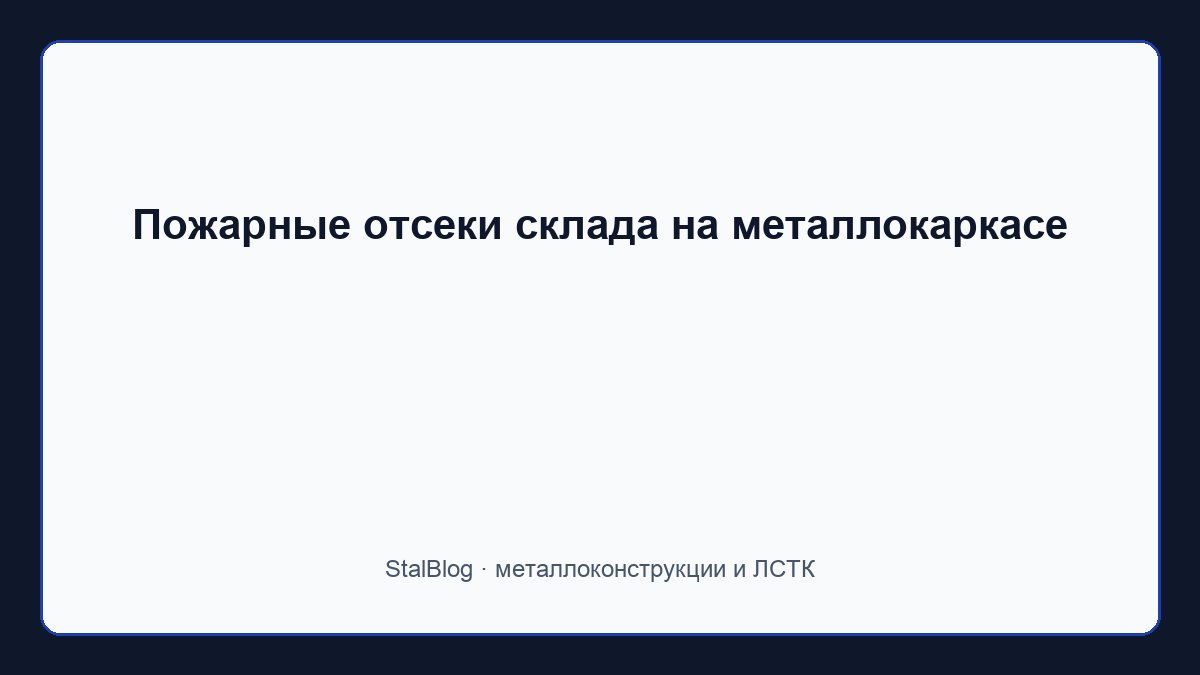 Пожарные отсеки склада на металлокаркасе

StalBlog · металлоконструкции и ЛСТК